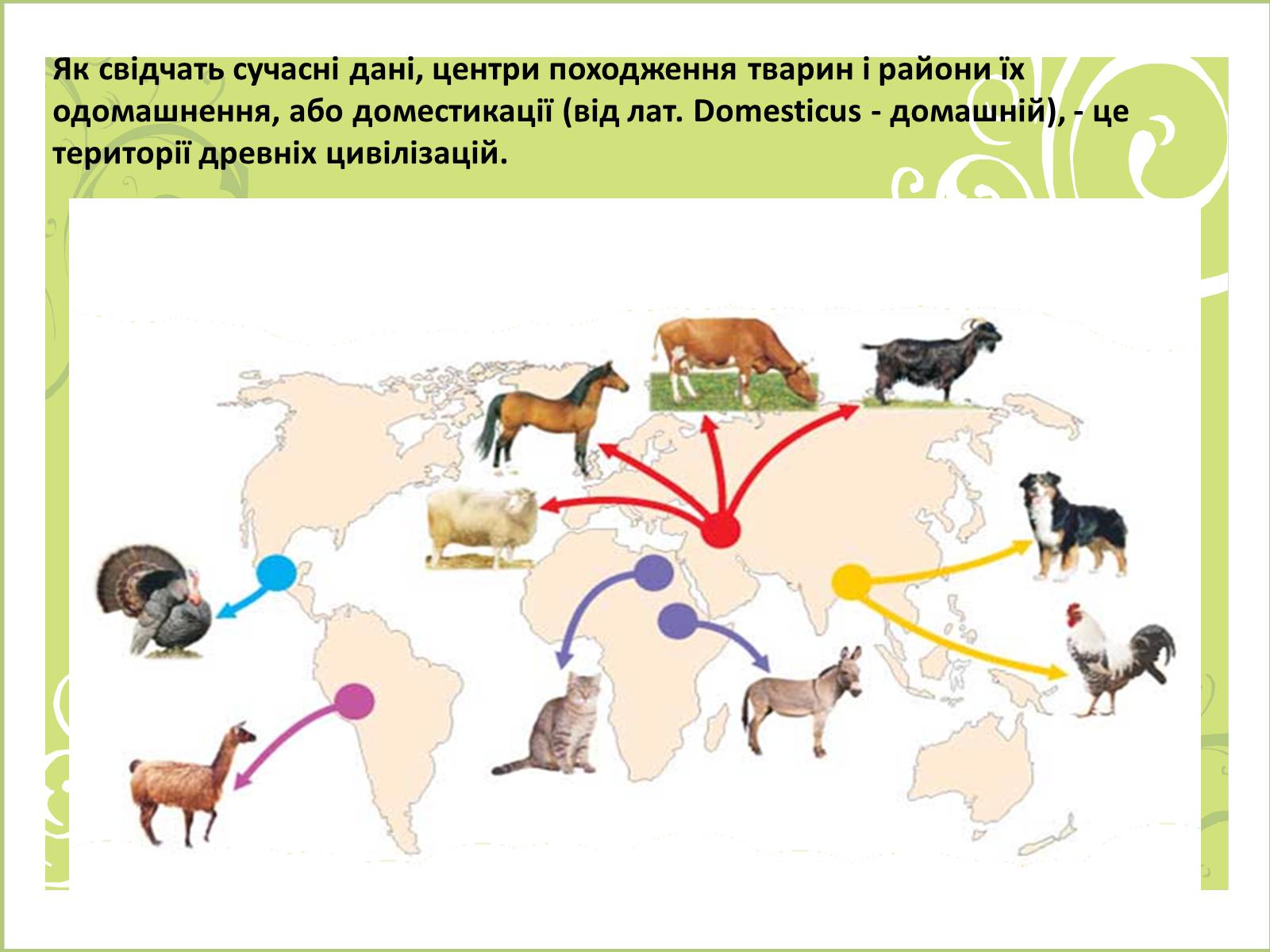 Як свідчать сучасні дані, центри походження тварин і райони їх одомашнення, або доместикації (від лат. Domesticus - домашній), - це території древніх цивілізацій.